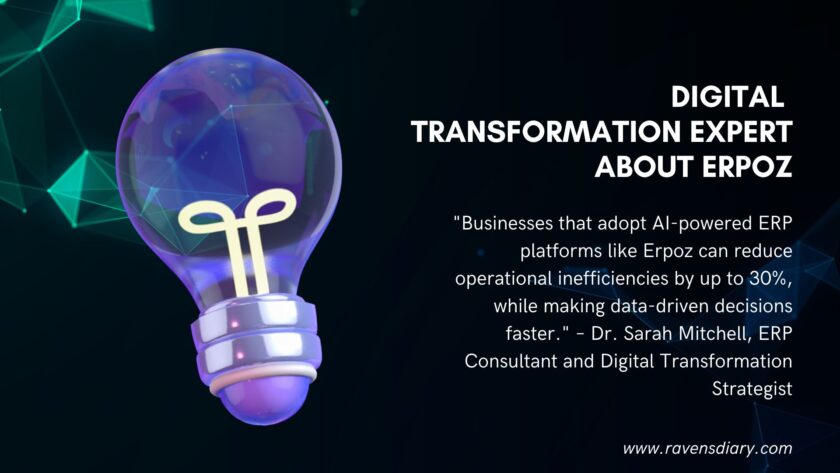 DIGITAL TRANSFORMATION EXPERT ABOUT ERPOZ

"Businesses that adopt AI-powered ERP platforms like Erpoz can reduce operational inefficiencies by up to 30%, while making data-driven decisions faster." - Dr. Sarah Mitchell, ERP Consultant and Digital Transformation Strategist

www.ravensdiary.com